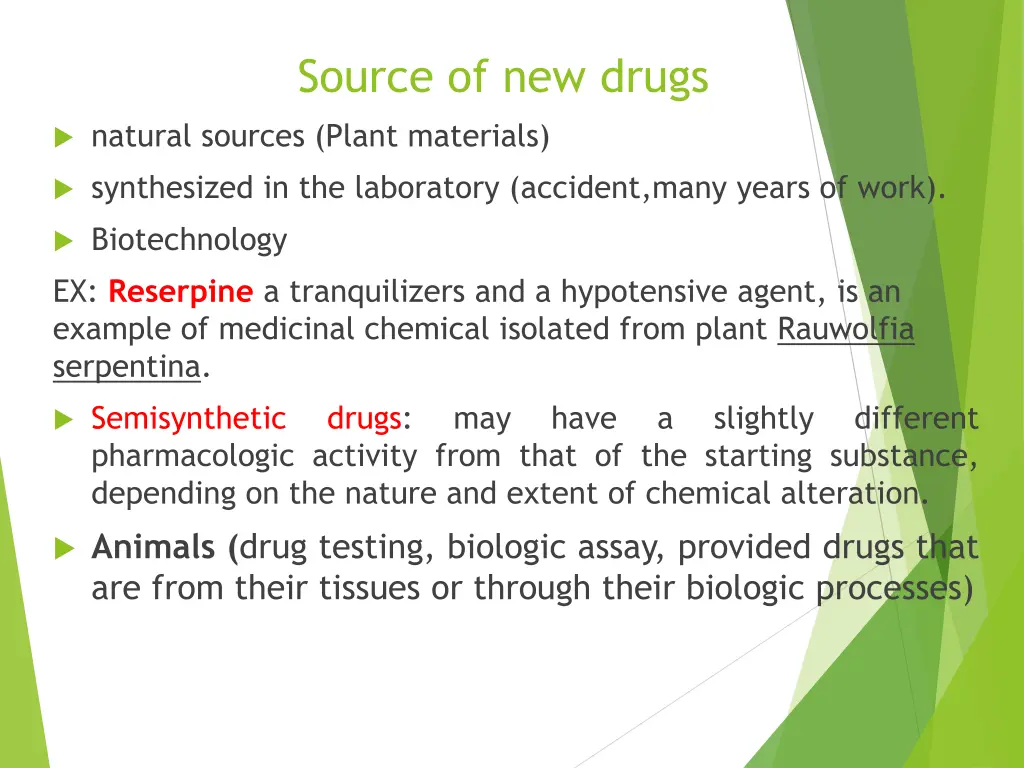 Source of new drugs

natural sources (Plant materials)

synthesized in the laboratory (accident,many years of work).

Biotechnology

EX: Reserpine a tranquilizers and a hypotensive agent, is an example of medicinal chemical isolated from plant Rauwolfia serpentina.

Semisynthetic drugs: may have a slightly different pharmacologic activity from that of the starting substance, depending on the nature and extent of chemical alteration.

Animals (drug testing, biologic assay, provided drugs that are from their tissues or through their biologic processes)